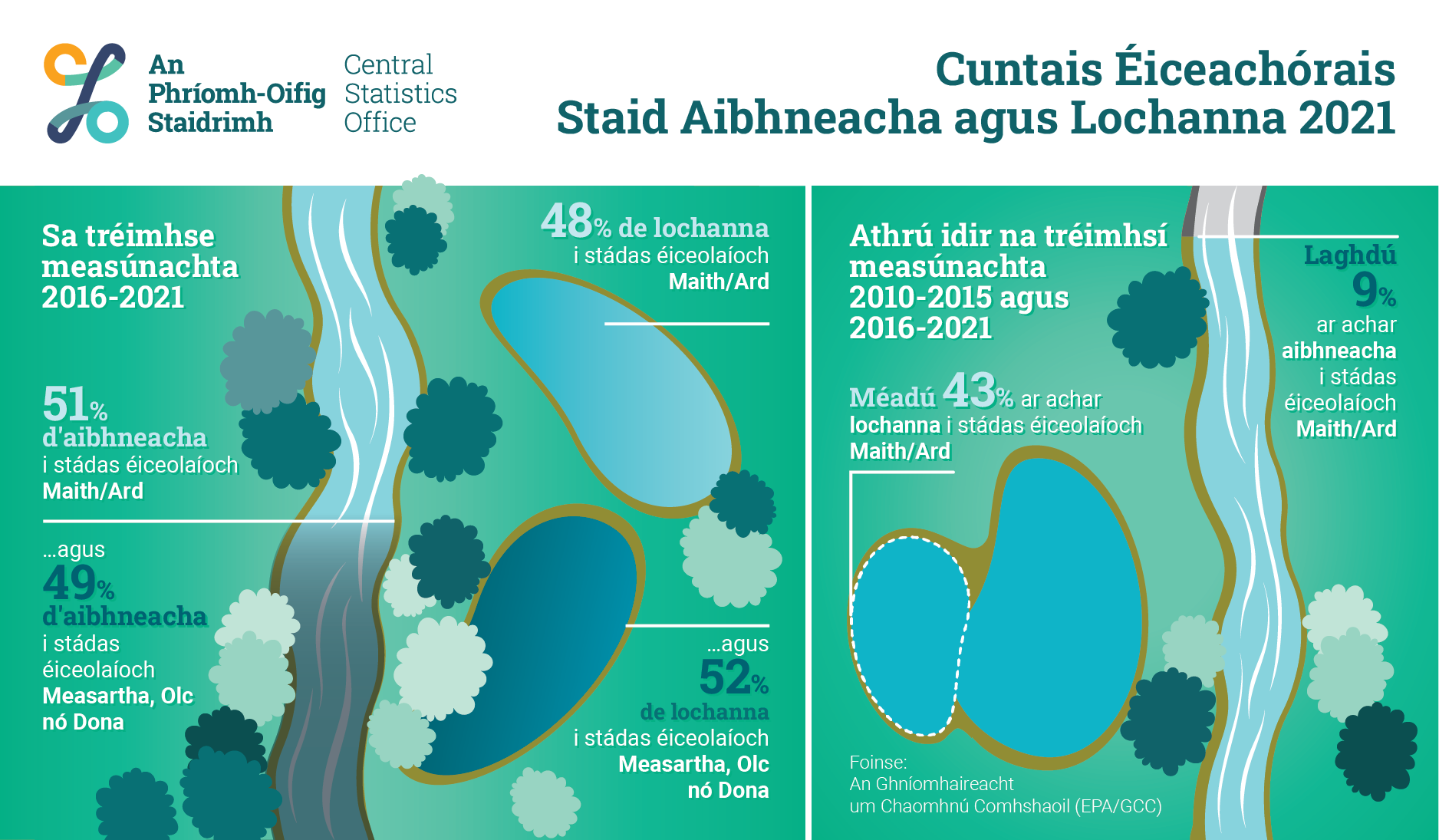 An Phríomh-Oifig Staidrimh

Central Statistics Office

Cuntais Éiceachórais
Staid Aibhneacha agus Lochanna 2021

Sa tréimhse measúnachta 2016-2021

51% d'aibhneacha i stádas éiceolaíoch Maith/Ard

...agus 49% d'aibhneacha i stádas éiceolaíoch Measartha, Olc nó Dona

48% de lochanna i stádas éiceolaíoch Maith/Ard

...agus 52% de lochanna i stádas éiceolaíoch Measartha, Olc nó Dona

Athrú idir na tréimhsí measúnachta 2010-2015 agus 2016-2021

Méadú 43% ar achar lochanna i stádas éiceolaíoch Maith/Ard

Laghdú 9% ar achar aibhneacha i stádas éiceolaíoch Maith/Ard

Foinse:
An Ghníomhaireacht um Chaomhnú Comhshaoil (EPA/GCC)